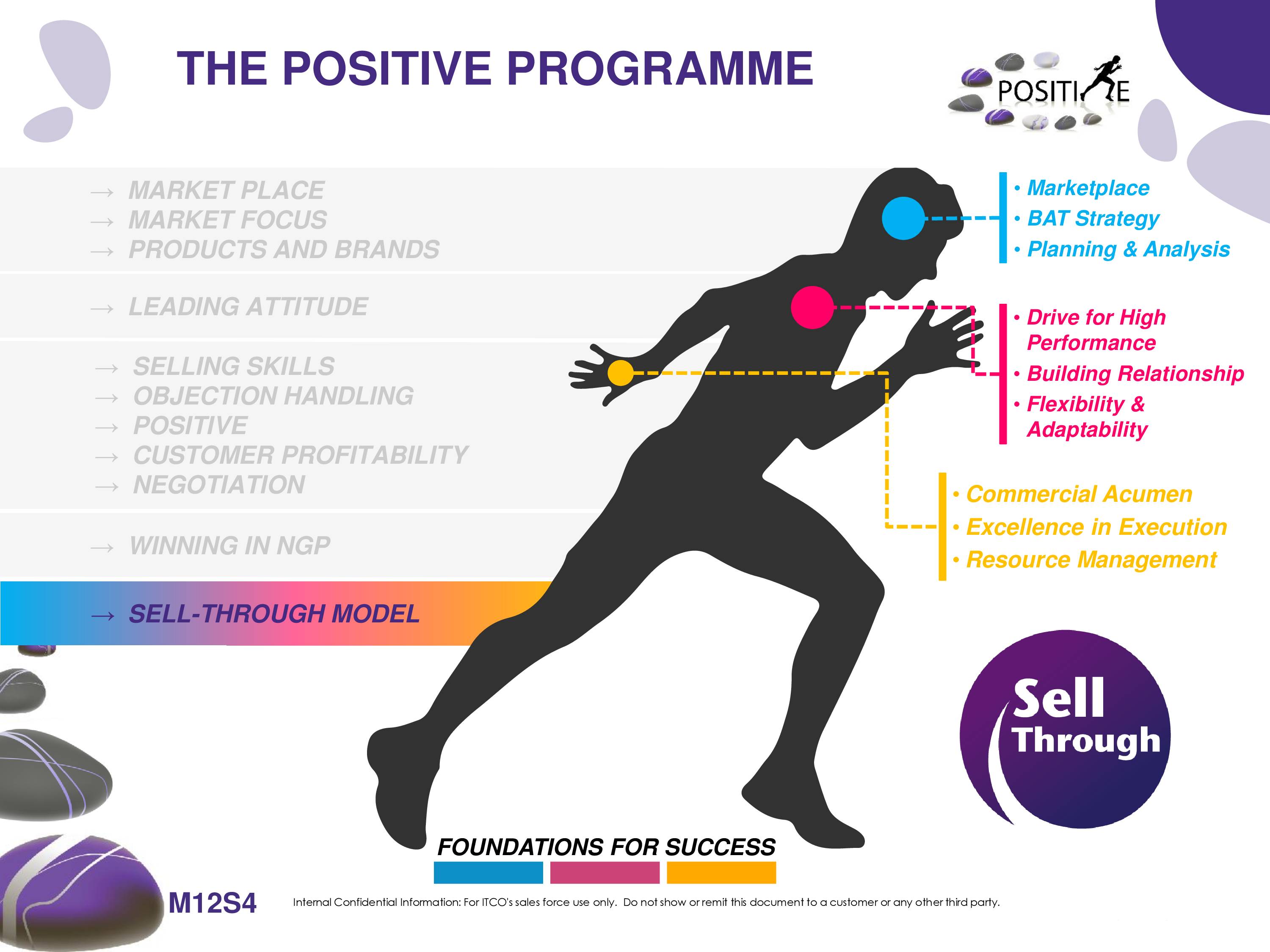 THE POSITIVE PROGRAMME

POSITIVE

→ MARKET PLACE
→ MARKET FOCUS
→ PRODUCTS AND BRANDS

→ LEADING ATTITUDE

→ SELLING SKILLS
→ OBJECTION HANDLING
→ POSITIVE
→ CUSTOMER PROFITABILITY
→ NEGOTIATION

→ WINNING IN NGP

→ SELL-THROUGH MODEL

• Marketplace
• BAT Strategy
• Planning & Analysis

• Drive for High Performance
• Building Relationship
• Flexibility & Adaptability

• Commercial Acumen
• Excellence in Execution
• Resource Management

Sell Through

FOUNDATIONS FOR SUCCESS

M12S4

Internal Confidential Information: For ITCO's sales force use only. Do not show or remit this document to a customer or any other third party.